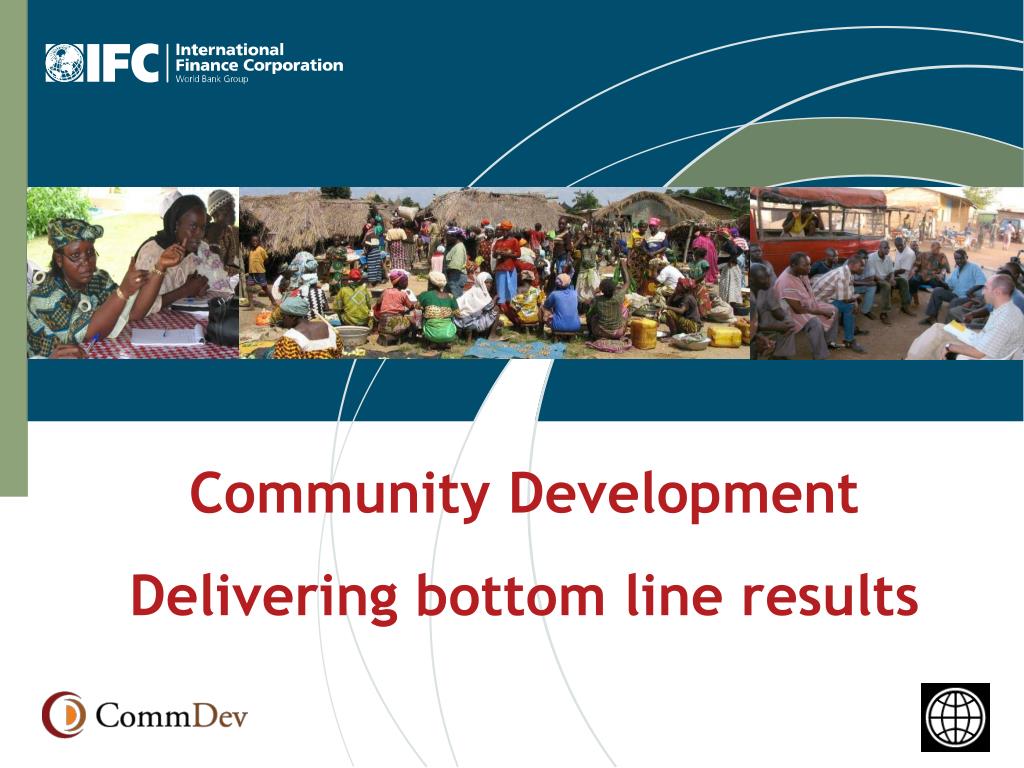 IFC International Finance Corporation World Bank Group

Community Development

Delivering bottom line results

CommDev